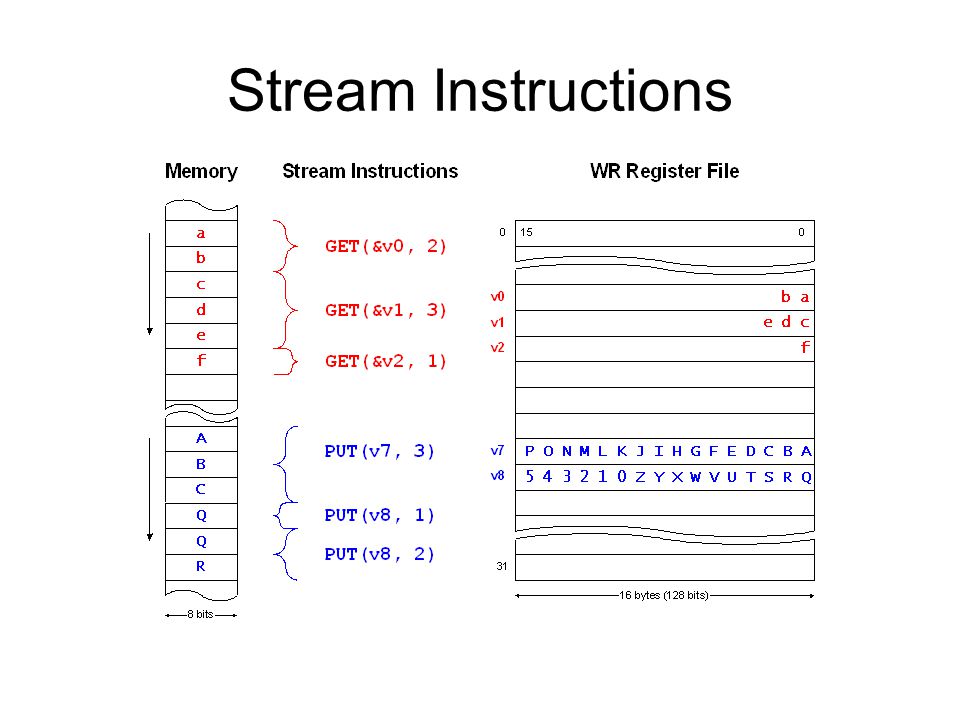 Stream Instructions

Memory

a
b
c
d
e
f

A
B
C
Q
Q
R

8 bits

Stream Instructions

GET(&v0, 2)
GET(&v1, 3)
GET(&v2, 1)

PUT(v7, 3)
PUT(v8, 1)
PUT(v8, 2)

WR Register File

0 15 0

v0 b a
v1 e d c
v2 f

v7 P O N M L K J I H G F E D C B A
v8 5 4 3 2 1 0 Z Y X W V U T S R Q

31

16 bytes (128 bits)